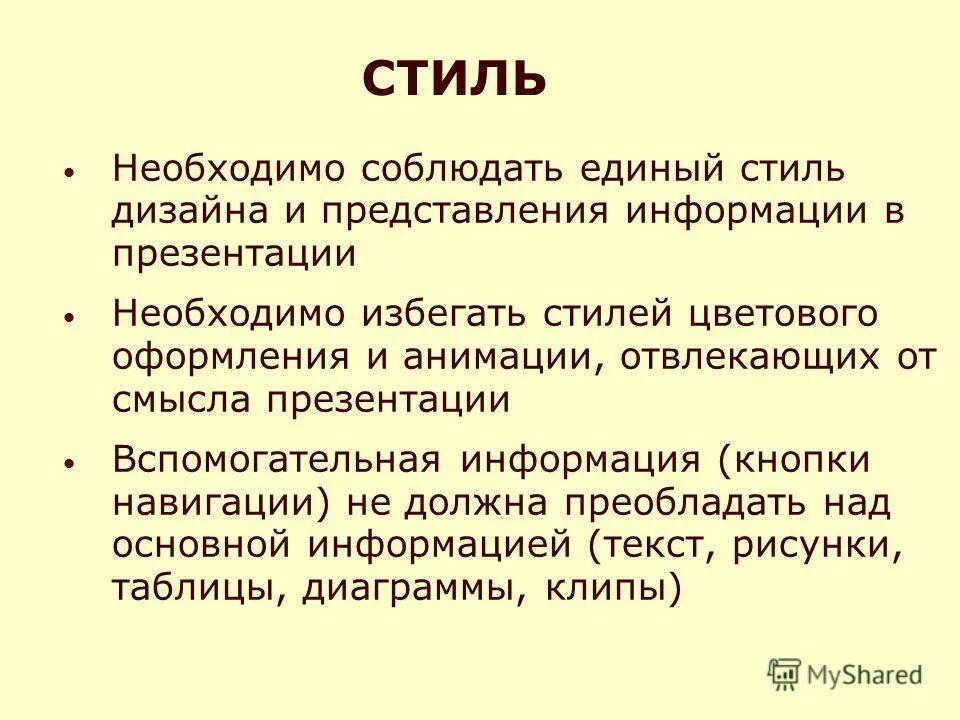 СТИЛЬ

• Необходимо соблюдать единый стиль дизайна и представления информации в презентации

• Необходимо избегать стилей цветового оформления и анимации, отвлекающих от смысла презентации

• Вспомогательная информация (кнопки навигации) не должна преобладать над основной информацией (текст, рисунки, таблицы, диаграммы, клипы)

MyShared